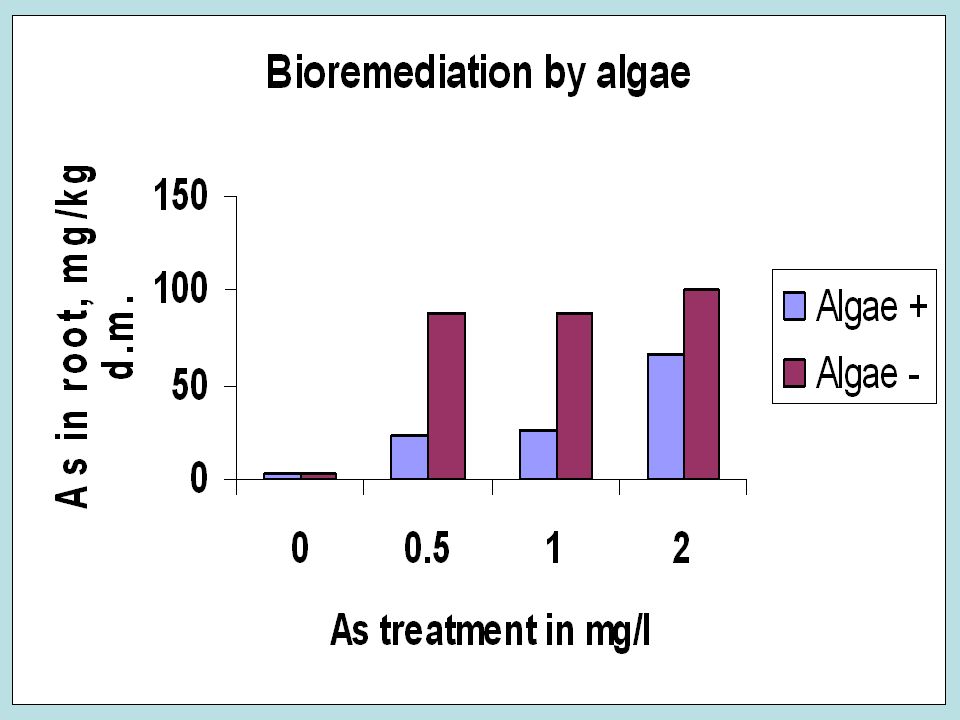 Bioremediation by algae

As in root, mg/kg d.m.

150
100
50
0

0
0.5
1
2

As treatment in mg/l

Algae +
Algae -